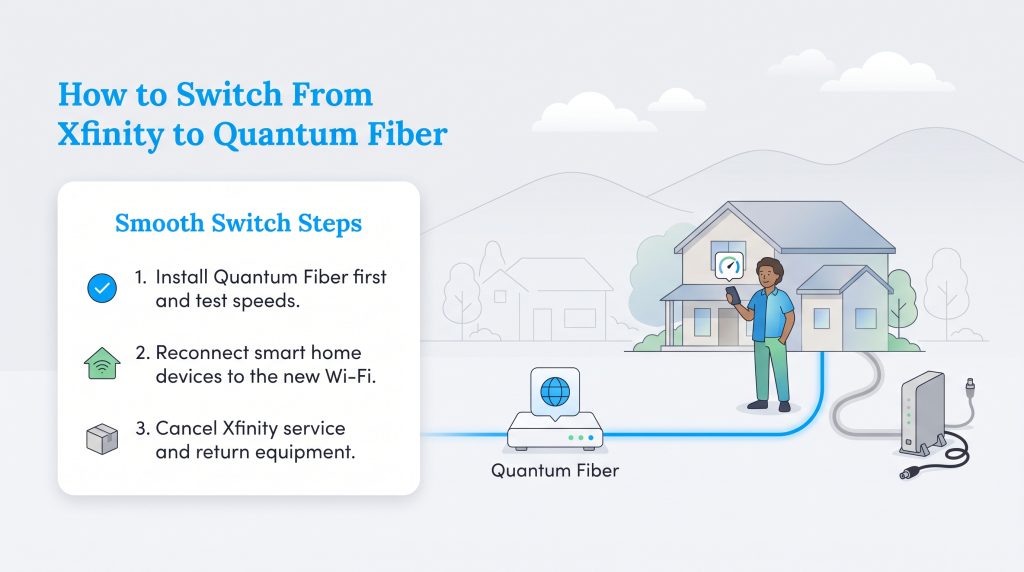 How to Switch From Xfinity to Quantum Fiber

Smooth Switch Steps

1. Install Quantum Fiber first and test speeds.

2. Reconnect smart home devices to the new Wi-Fi.

3. Cancel Xfinity service and return equipment.

Quantum Fiber